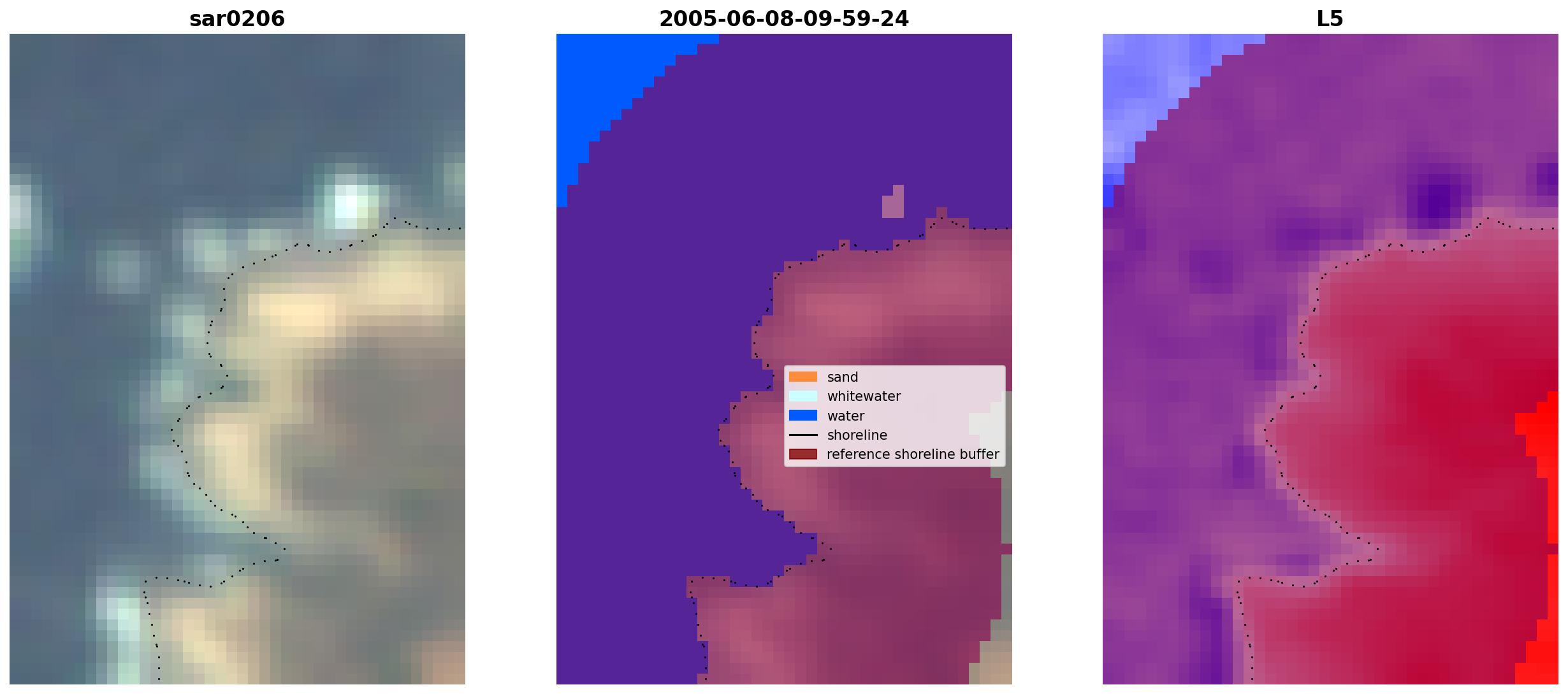 sar0206

2005-06-08-09-59-24

sand
whitewater
water
shoreline
reference shoreline buffer

L5